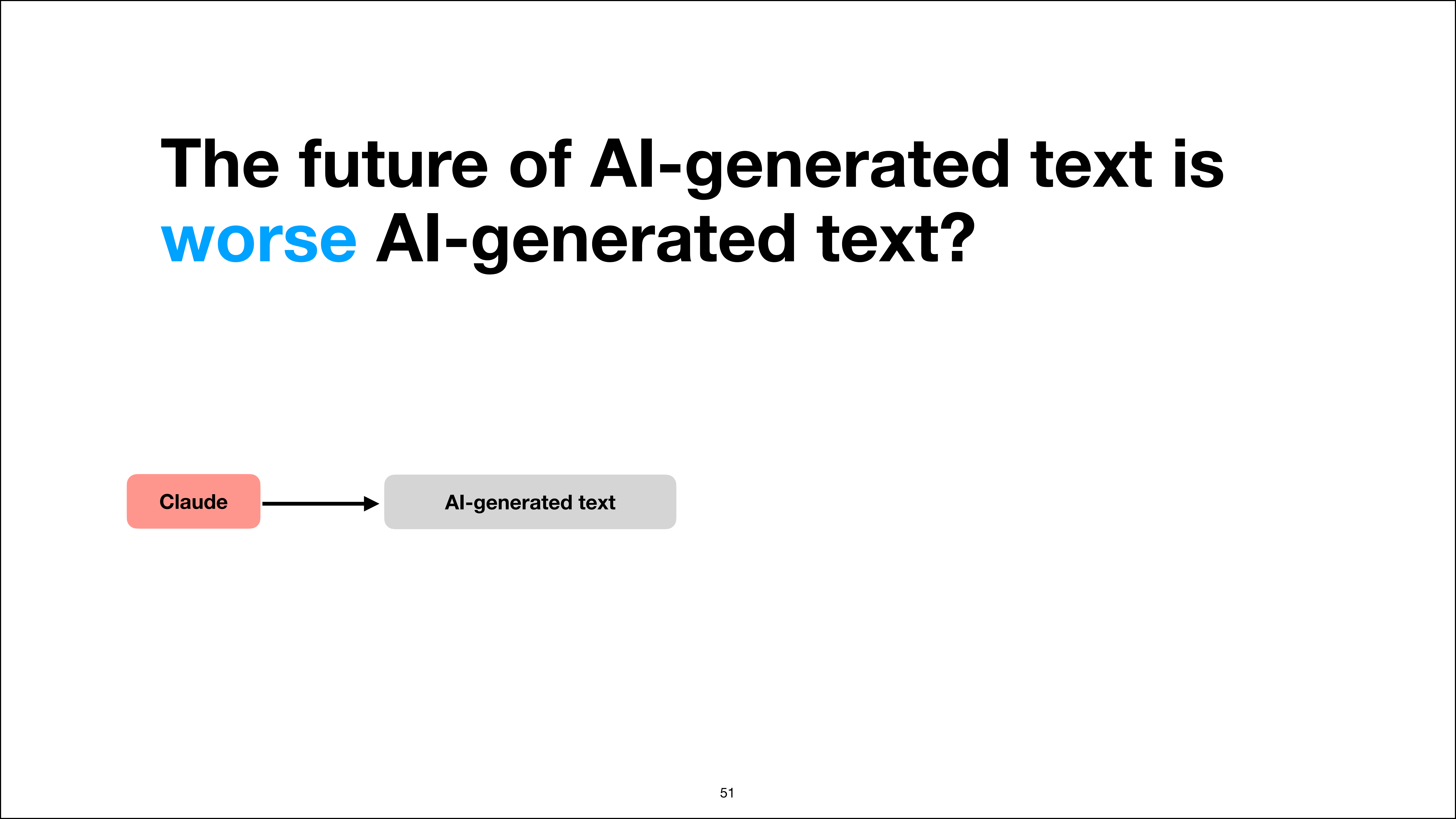 The future of AI-generated text is worse AI-generated text?

Claude

AI-generated text

51